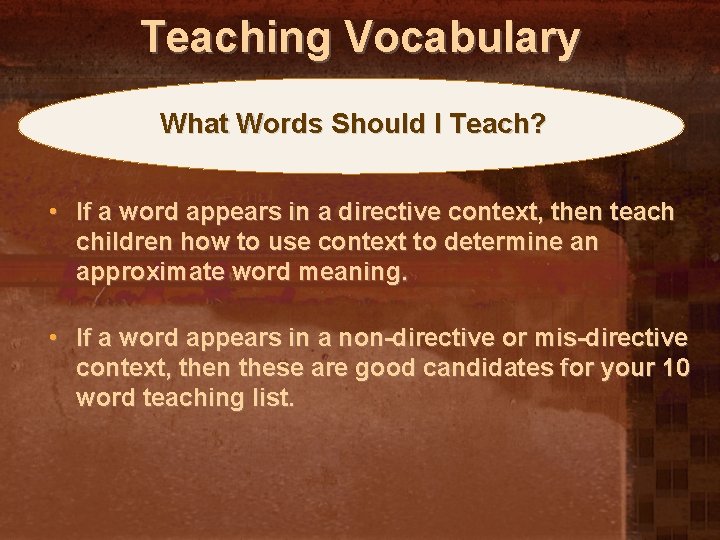 Teaching Vocabulary

What Words Should I Teach?

• If a word appears in a directive context, then teach children how to use context to determine an approximate word meaning.

• If a word appears in a non-directive or mis-directive context, then these are good candidates for your 10 word teaching list.